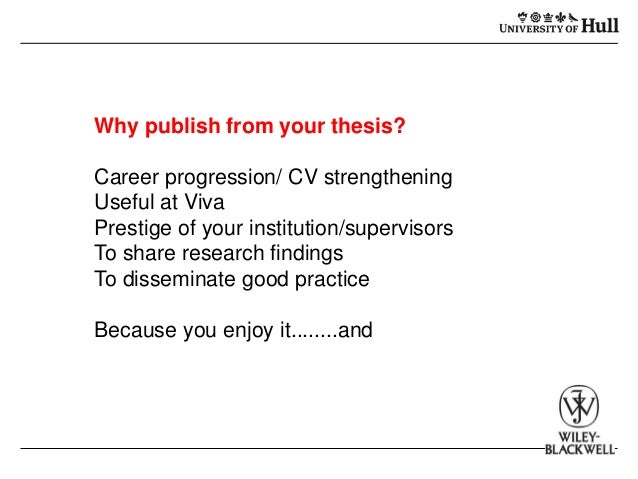 UNIVERSITY OF Hull

Why publish from your thesis?

Career progression/ CV strengthening
Useful at Viva
Prestige of your institution/supervisors
To share research findings
To disseminate good practice

Because you enjoy it........and

WILEY-BLACKWELL